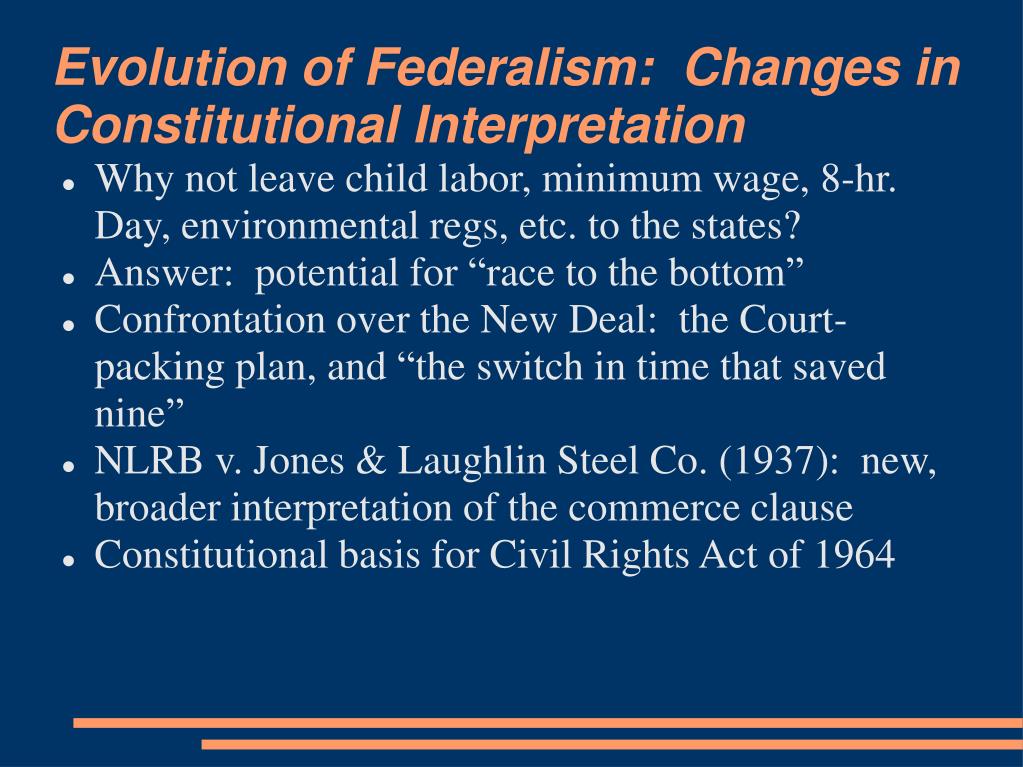 Evolution of Federalism:  Changes in Constitutional Interpretation

- Why not leave child labor, minimum wage, 8-hr. Day, environmental regs, etc. to the states?
- Answer:  potential for “race to the bottom”
- Confrontation over the New Deal:  the Court-packing plan, and “the switch in time that saved nine”
- NLRB v. Jones & Laughlin Steel Co. (1937):  new, broader interpretation of the commerce clause
- Constitutional basis for Civil Rights Act of 1964